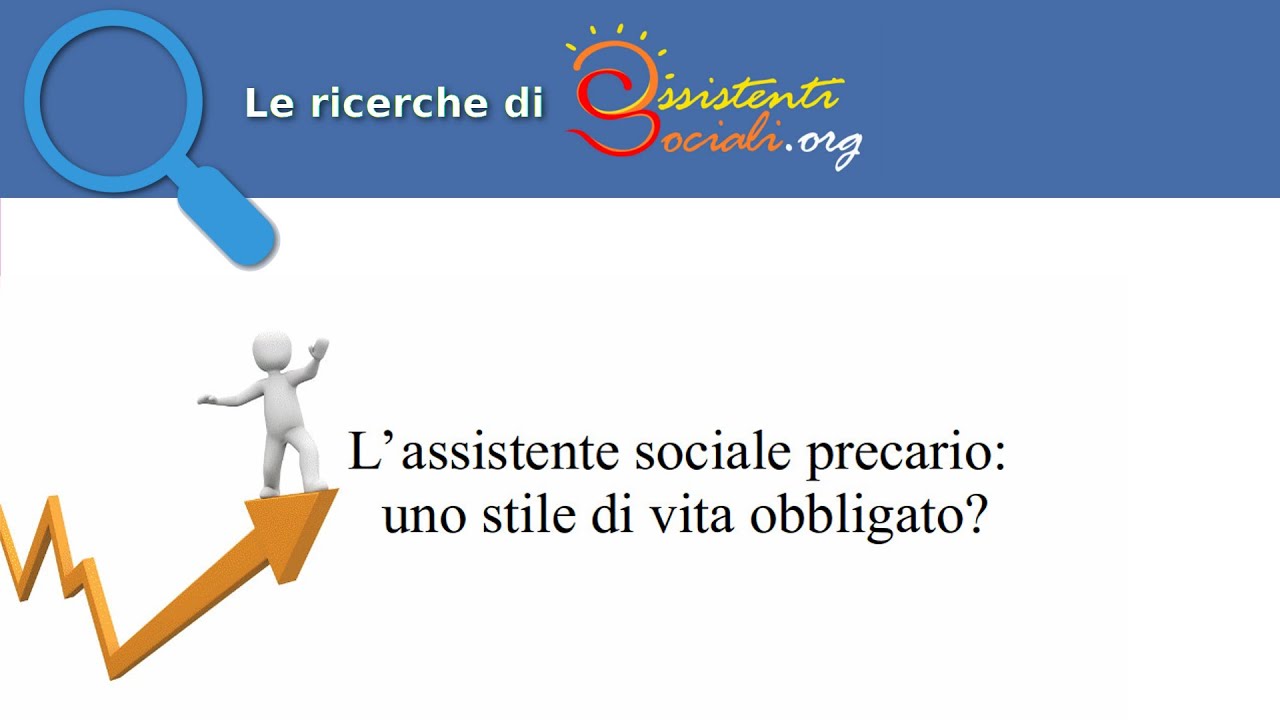 Le ricerche di Assistenti Sociali.org

L’assistente sociale precario: uno stile di vita obbligato?